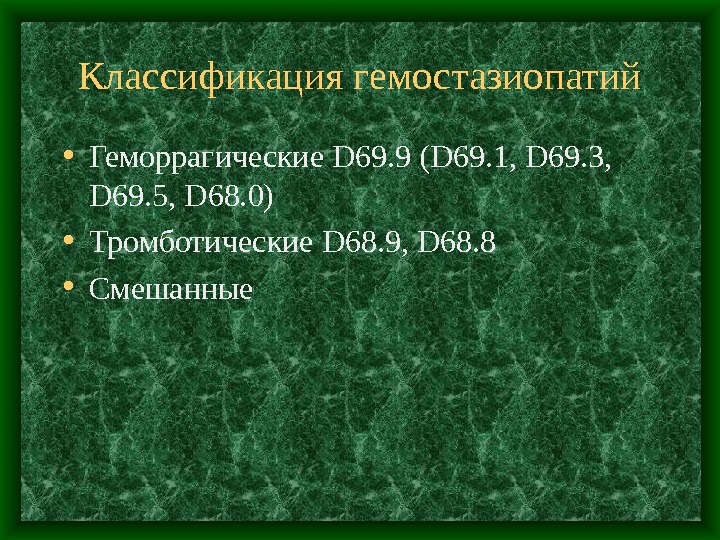 Классификация гемостазиопатий

• Геморрагические D69.9 (D69.1, D69.3, D69.5, D68.0)
• Тромботические D68.9, D68.8
• Смешанные